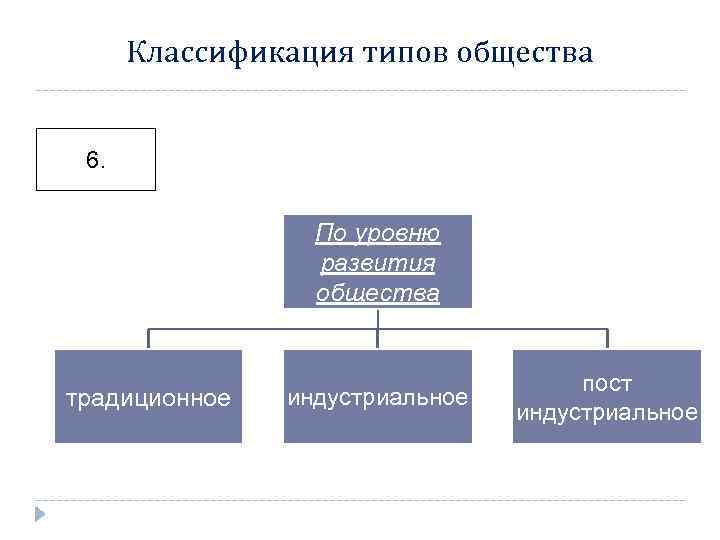 Классификация типов общества

6.

По уровню развития общества

традиционное

индустриальное

пост индустриальное